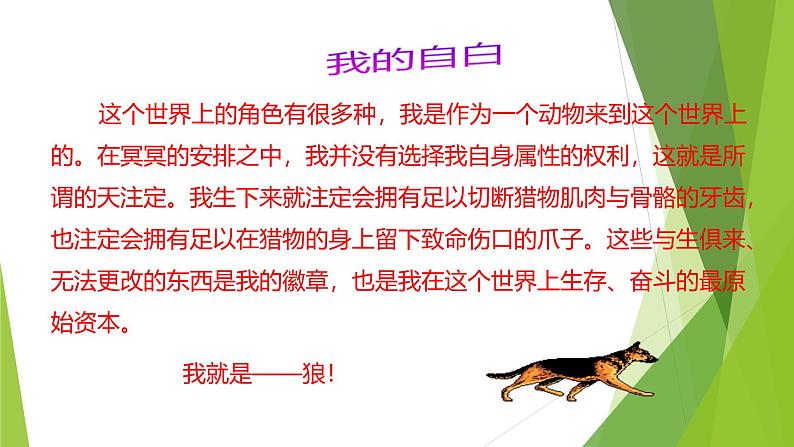 我的自白

这个世界上的角色有很多种，我是作为一个动物来到这个世界上的。在冥冥的安排之中，我并没有选择我自身属性的权利，这就是所谓的天注定。我生下来就注定会拥有足以切断猎物肌肉与骨骼的牙齿，也注定会拥有足以在猎物的身上留下致命伤口的爪子。这些与生俱来、无法更改的东西是我的徽章，也是我在这个世界上生存、奋斗的最原始资本。

我就是——狼！